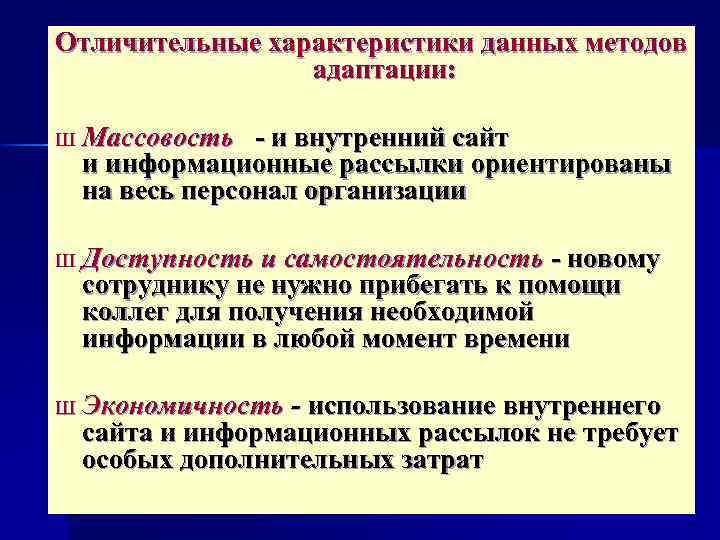 Отличительные характеристики данных методов адаптации:

ш Массовость - и внутренний сайт и информационные рассылки ориентированы на весь персонал организации

ш Доступность и самостоятельность - новому сотруднику не нужно прибегать к помощи коллег для получения необходимой информации в любой момент времени

ш Экономичность - использование внутреннего сайта и информационных рассылок не требует особых дополнительных затрат